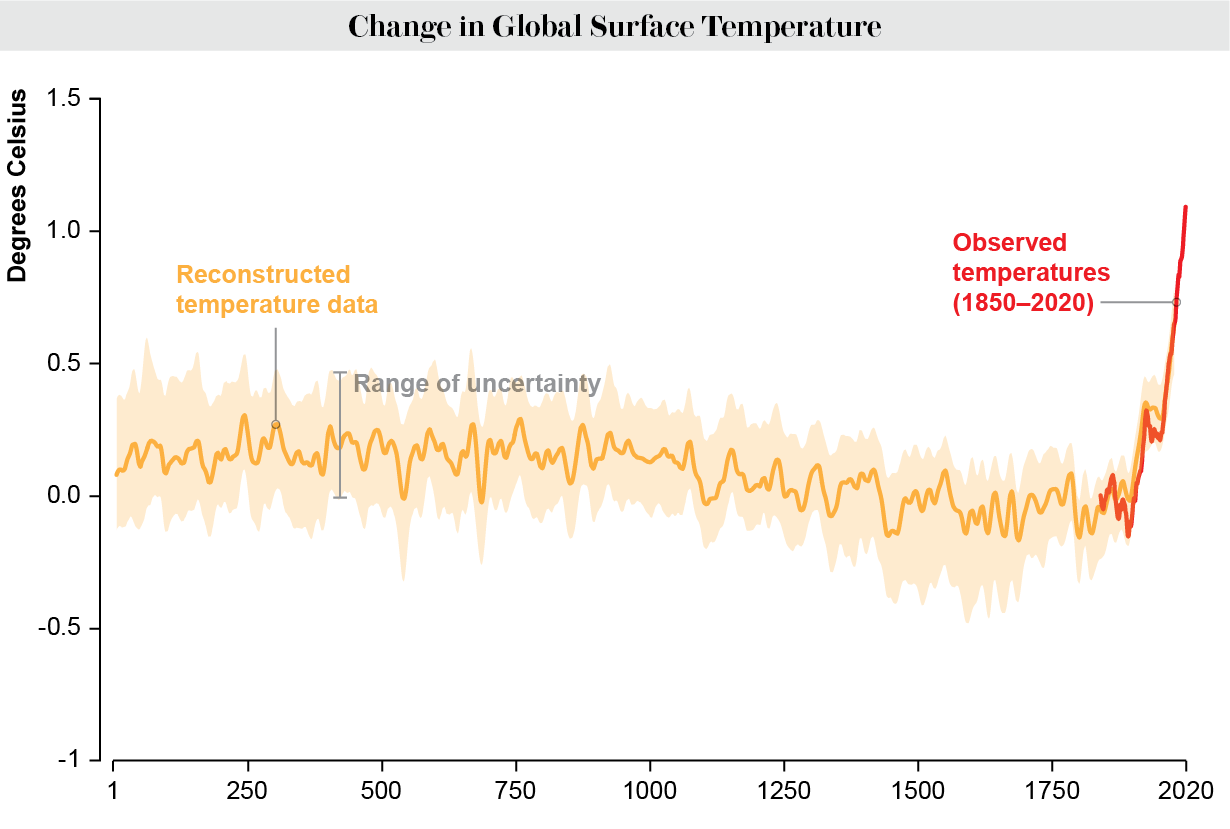 Change in Global Surface Temperature

Degrees Celsius

1.5
1.0
0.5
0.0
-0.5
-1

Reconstructed temperature data

Range of uncertainty

Observed temperatures (1850–2020)

1
250
500
750
1000
1250
1500
1750
2020